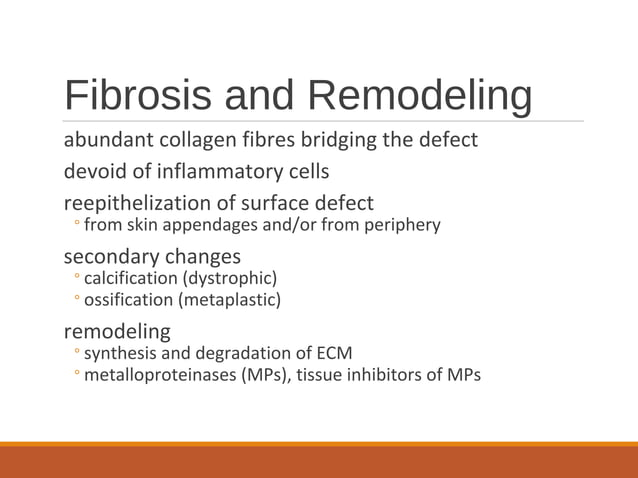 Fibrosis and Remodeling

abundant collagen fibres bridging the defect

devoid of inflammatory cells

reepithelization of surface defect
◦ from skin appendages and/or from periphery

secondary changes
◦ calcification (dystrophic)
◦ ossification (metaplastic)

remodeling
◦ synthesis and degradation of ECM
◦ metalloproteinases (MPs), tissue inhibitors of MPs